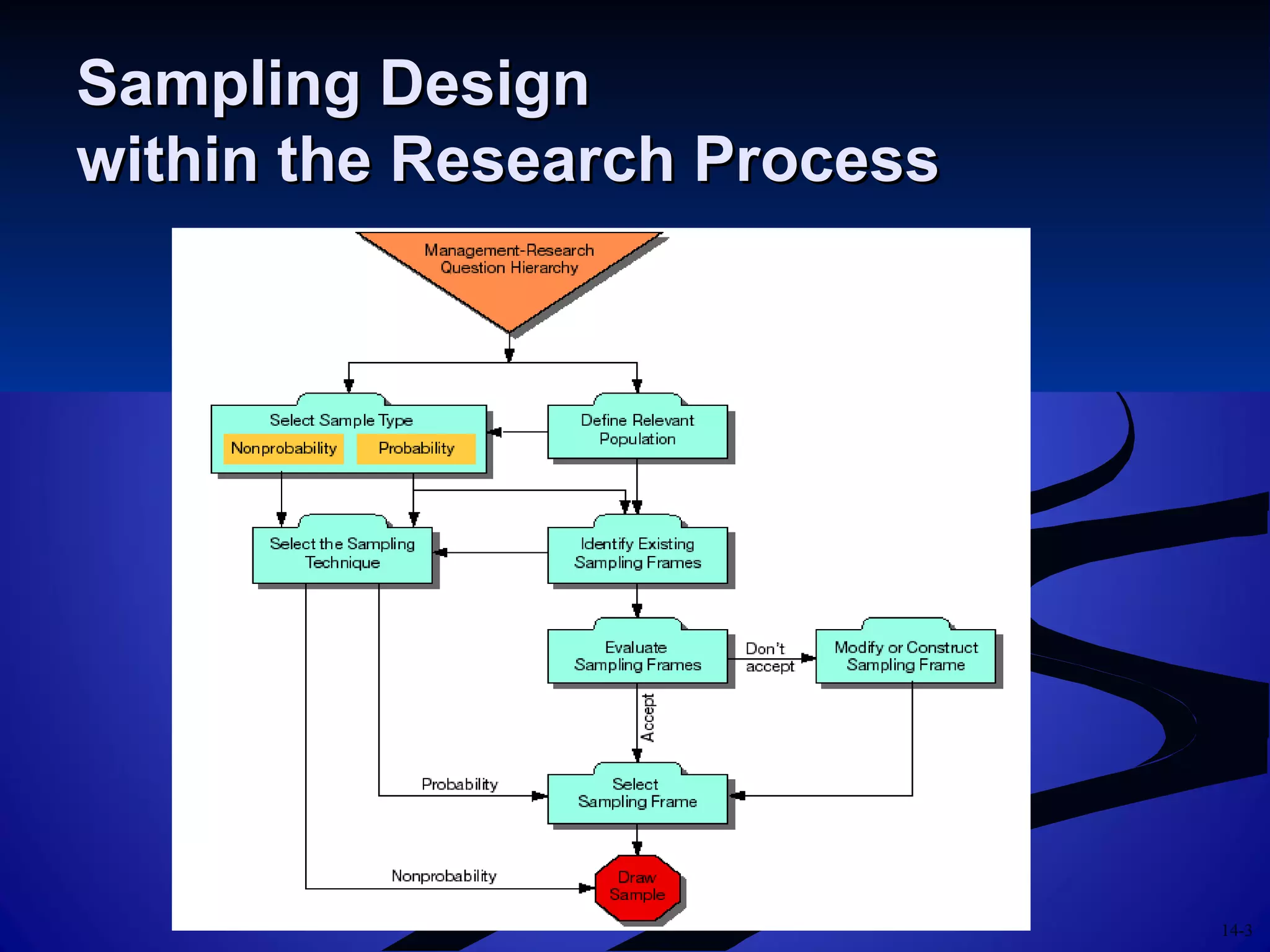 Sampling Design within the Research Process

Management-Research Question Hierarchy

Select Sample Type

Nonprobability

Probability

Define Relevant Population

Select the Sampling Technique

Identify Existing Sampling Frames

Evaluate Sampling Frames

Don't accept

Modify or Construct Sampling Frame

Accept

Probability

Select Sampling Frame

Nonprobability

Draw Sample

14-3